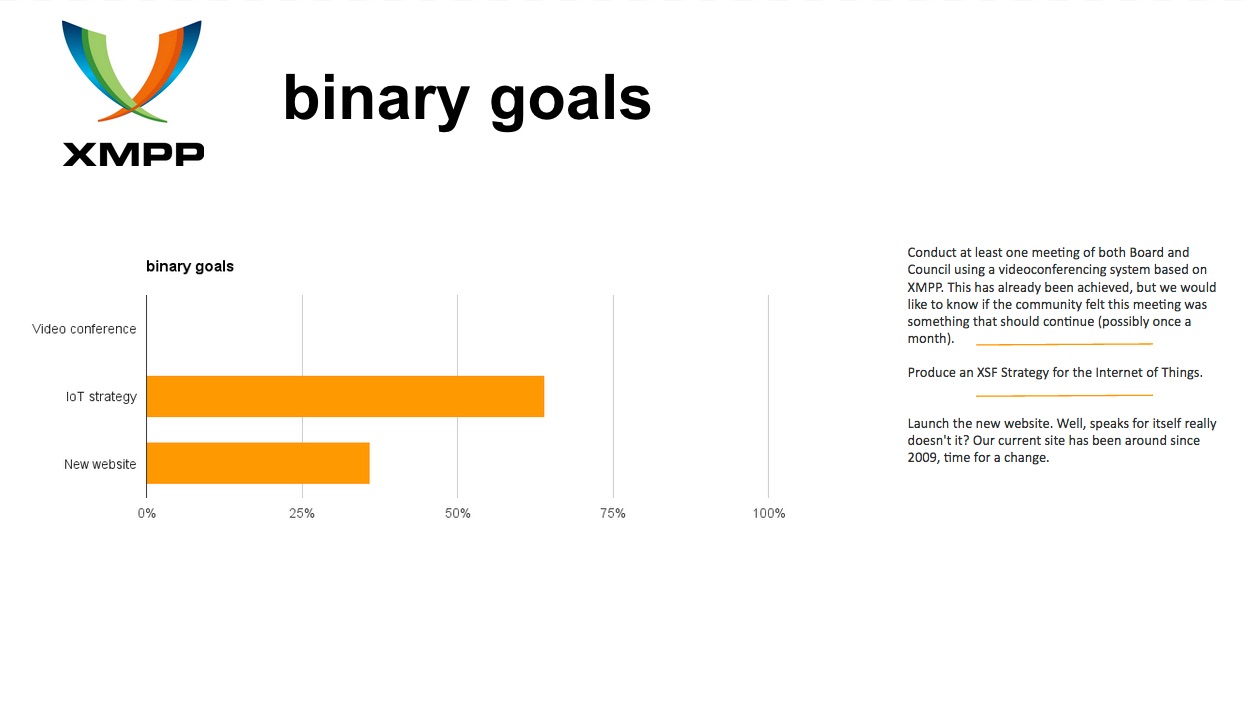 XMPP

binary goals

binary goals

Video conference

IoT strategy

New website

0%
25%
50%
75%
100%

Conduct at least one meeting of both Board and Council using a videoconferencing system based on XMPP. This has already been achieved, but we would like to know if the community felt this meeting was something that should continue (possibly once a month).

Produce an XSF Strategy for the Internet of Things.

Launch the new website. Well, speaks for itself really doesn't it? Our current site has been around since 2009, time for a change.